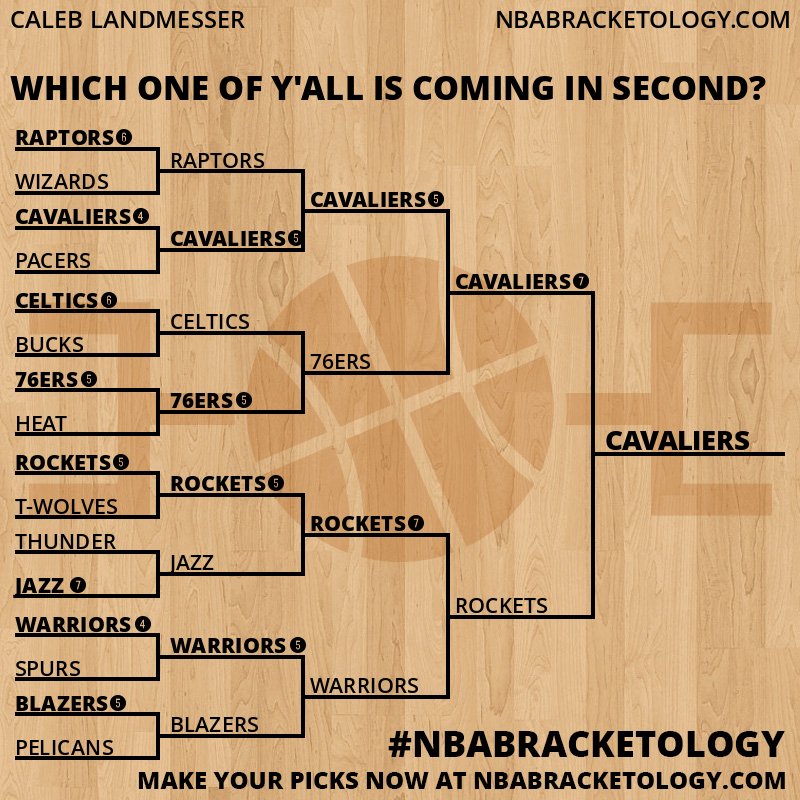 CALEB LANDMESSER
NBABRACKETOLOGY.COM

WHICH ONE OF Y'ALL IS COMING IN SECOND?

RAPTORS 6
WIZARDS
CAVALIERS 4
PACERS
CELTICS 6
BUCKS
76ERS 5
HEAT
ROCKETS 5
T-WOLVES
THUNDER
JAZZ 7
WARRIORS 4
SPURS
BLAZERS 5
PELICANS

RAPTORS
CAVALIERS 5
CELTICS
76ERS 5
ROCKETS 5
JAZZ
WARRIORS 5
BLAZERS

CAVALIERS 5
76ERS
ROCKETS 7
WARRIORS

CAVALIERS 7
ROCKETS

CAVALIERS

#NBABRACKETOLOGY
MAKE YOUR PICKS NOW AT NBABRACKETOLOGY.COM